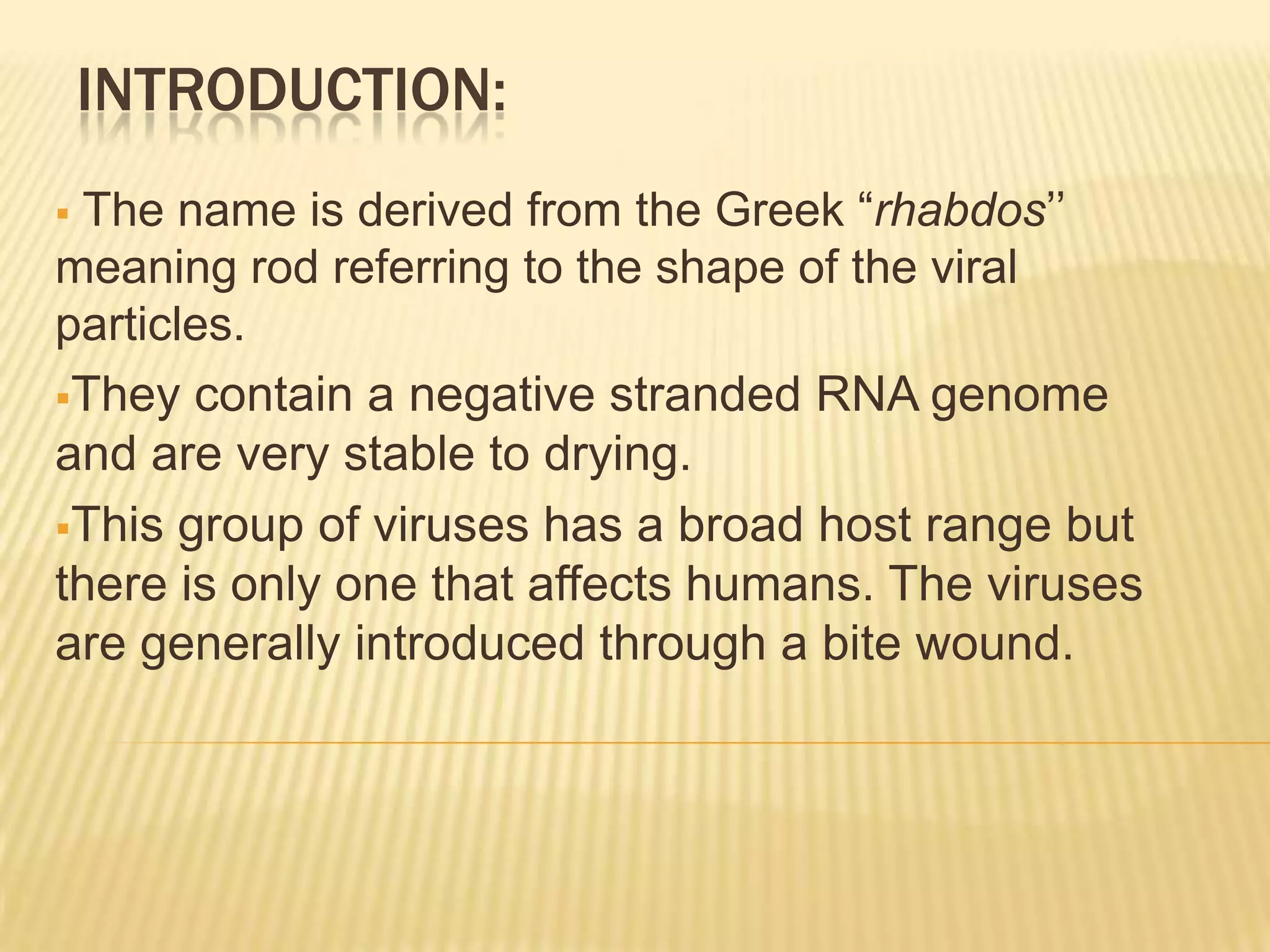 INTRODUCTION:

▪ The name is derived from the Greek “rhabdos’’ meaning rod referring to the shape of the viral particles.

▪They contain a negative stranded RNA genome and are very stable to drying.

▪This group of viruses has a broad host range but there is only one that affects humans. The viruses are generally introduced through a bite wound.